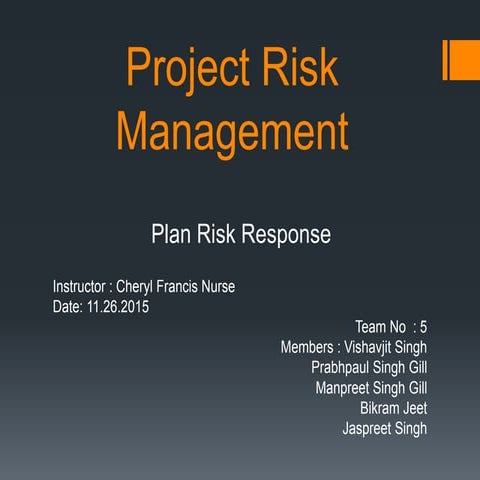 Project Risk Management

Plan Risk Response

Instructor : Cheryl Francis Nurse
Date: 11.26.2015

Team No : 5
Members : Vishavjit Singh
Prabhpaul Singh Gill
Manpreet Singh Gill
Bikram Jeet
Jaspreet Singh